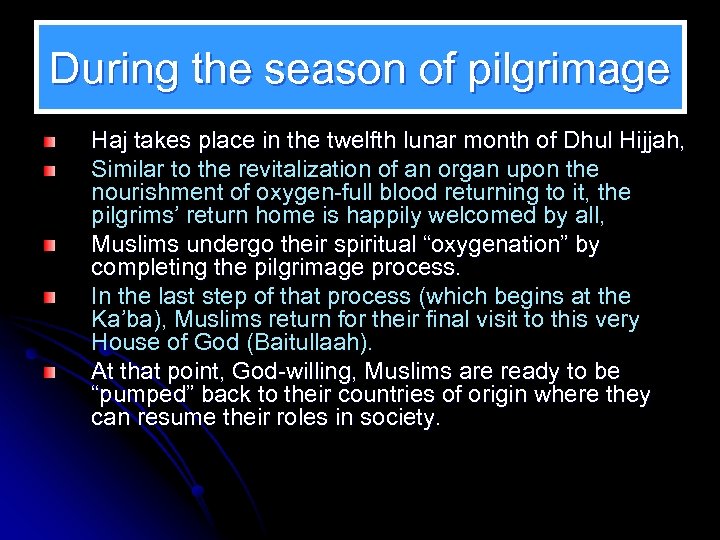 During the season of pilgrimage

Haj takes place in the twelfth lunar month of Dhul Hijjah,

Similar to the revitalization of an organ upon the nourishment of oxygen-full blood returning to it, the pilgrims’ return home is happily welcomed by all,

Muslims undergo their spiritual “oxygenation” by completing the pilgrimage process.

In the last step of that process (which begins at the Ka’ba), Muslims return for their final visit to this very House of God (Baitullaah).

At that point, God-willing, Muslims are ready to be “pumped” back to their countries of origin where they can resume their roles in society.